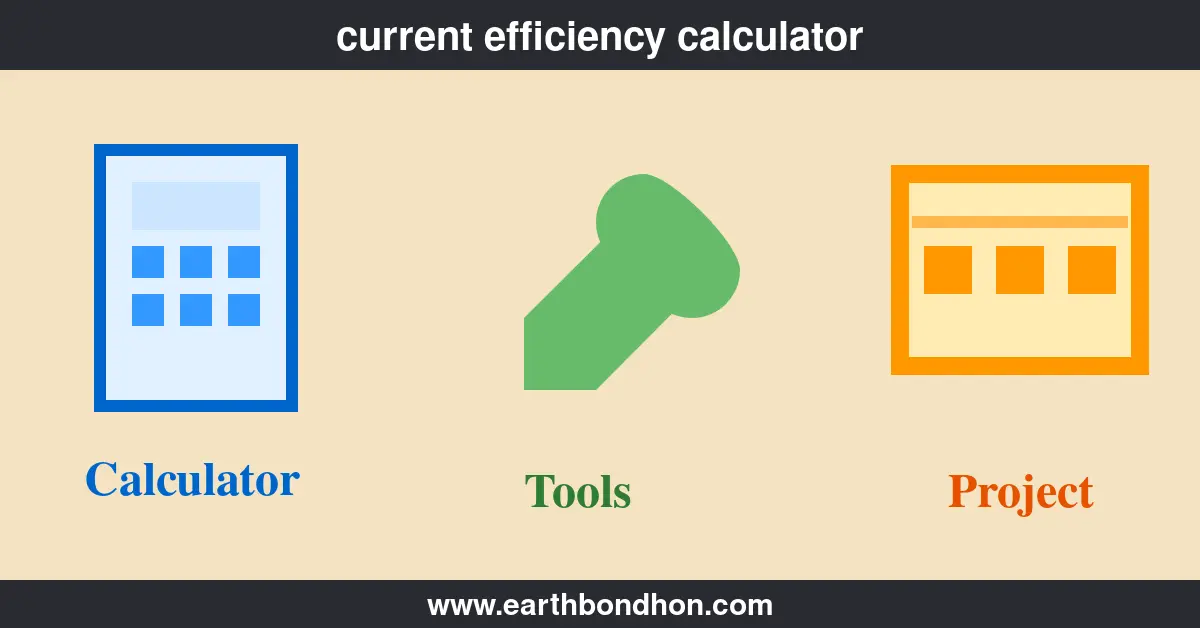 current efficiency calculator

Calculator

Tools

Project

www.earthbondhon.com